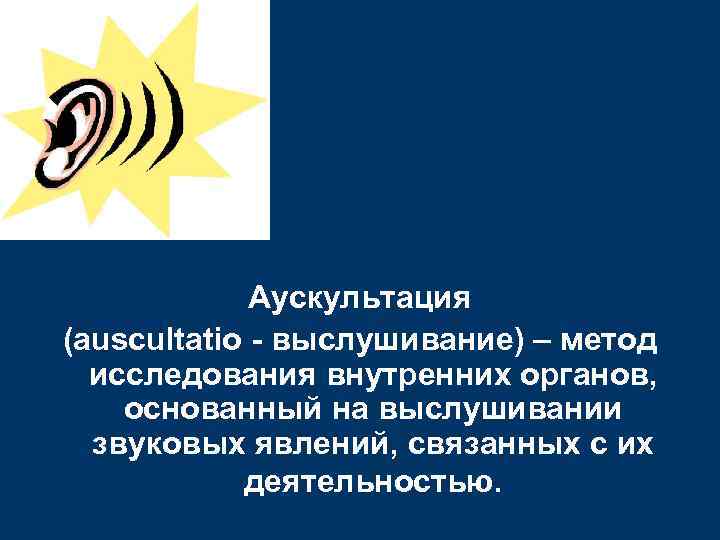 Аускультация
(auscultatio - выслушивание) – метод исследования внутренних органов, основанный на выслушивании звуковых явлений, связанных с их деятельностью.